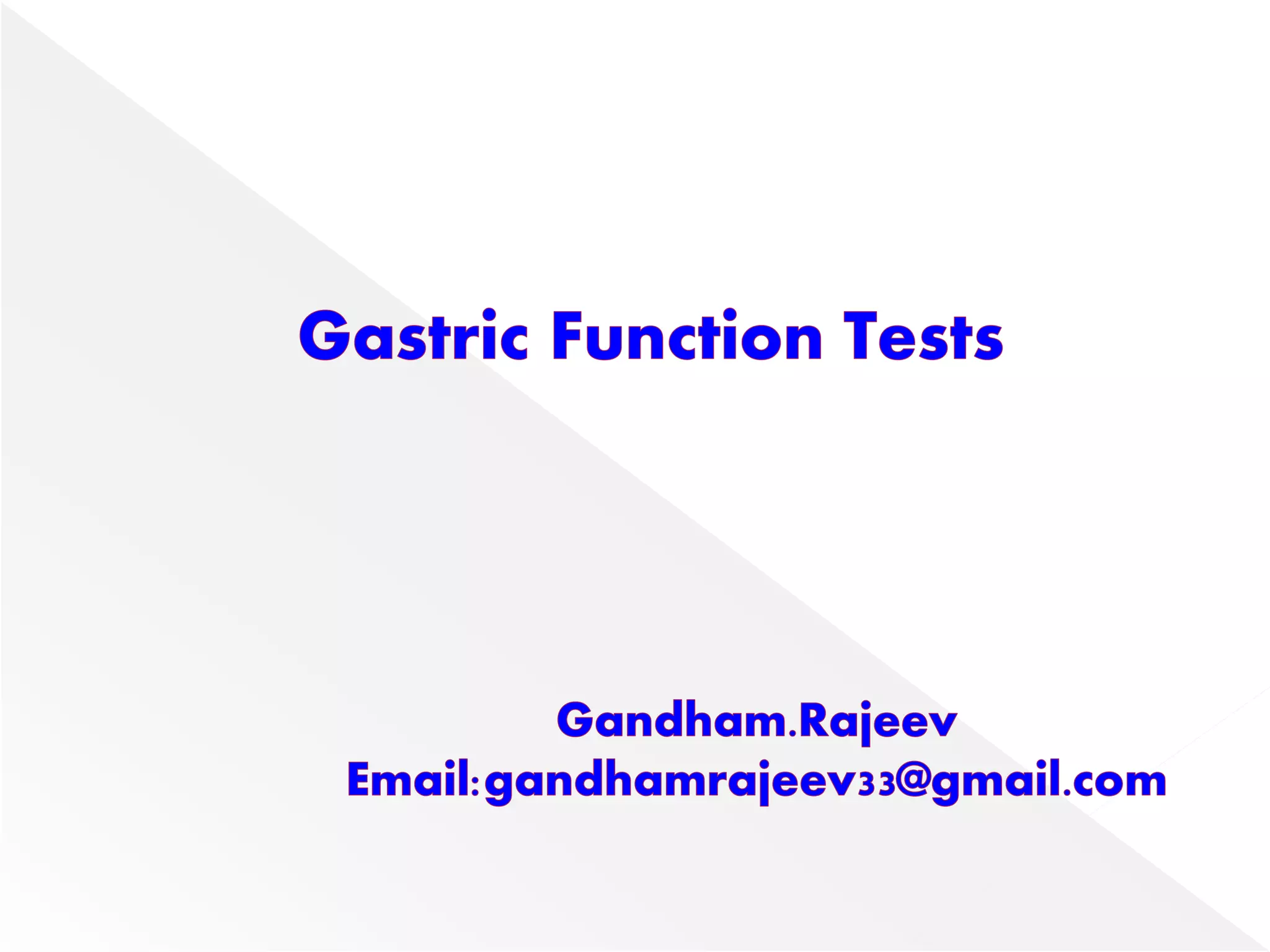 Gastric Function Tests

Gandham.Rajeev
Email:gandhamrajeev33@gmail.com